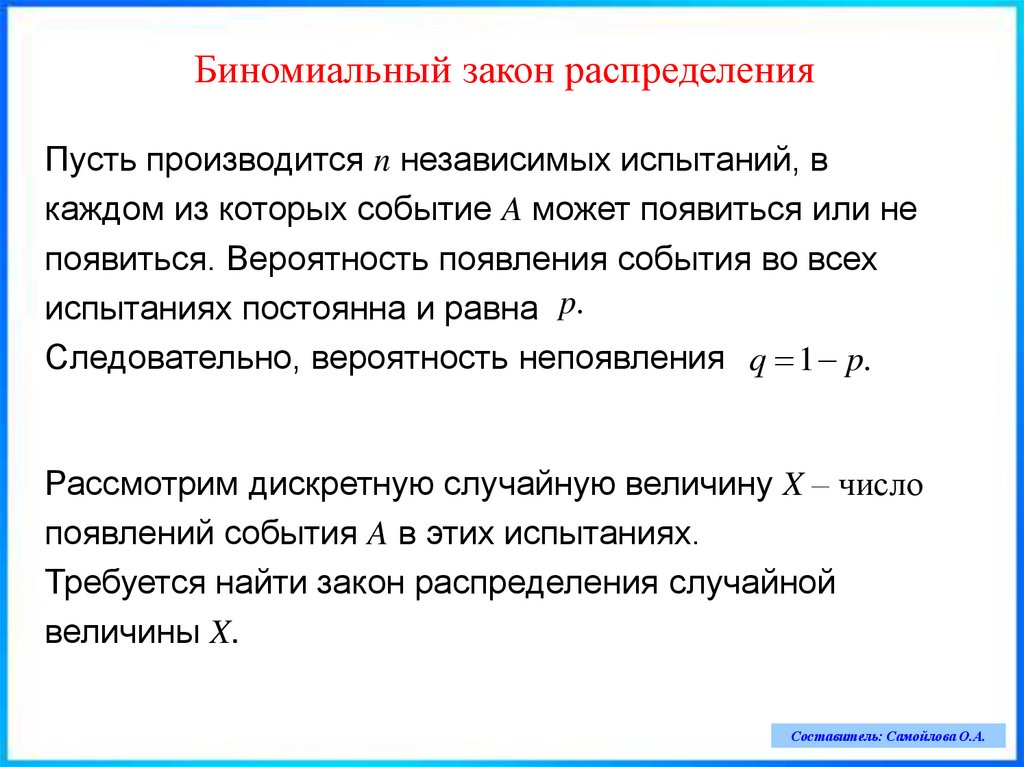 Биномиальный закон распределения

Пусть производится $n$ независимых испытаний, в каждом из которых событие $A$ может появиться или не появиться. Вероятность появления события во всех испытаниях постоянна и равна $p$.
Следовательно, вероятность непоявления $q = 1 - p$.

Рассмотрим дискретную случайную величину $X$ – число появлений события $A$ в этих испытаниях.
Требуется найти закон распределения случайной величины $X$.

Составитель: Самойлова О.А.